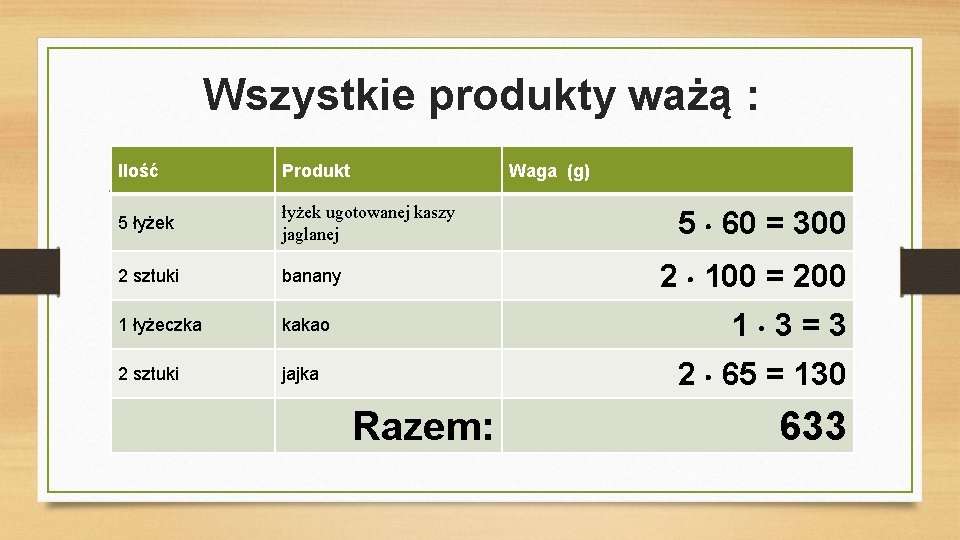 Wszystkie produkty ważą :

| Ilość | Produkt | Waga (g) |
|---|---|---|
| 5 łyżek | łyżek ugotowanej kaszy jaglanej | $5 \cdot 60 = 300$ |
| 2 sztuki | banany | $2 \cdot 100 = 200$ |
| 1 łyżeczka | kakao | $1 \cdot 3 = 3$ |
| 2 sztuki | jajka | $2 \cdot 65 = 130$ |
| | Razem: | 633 |